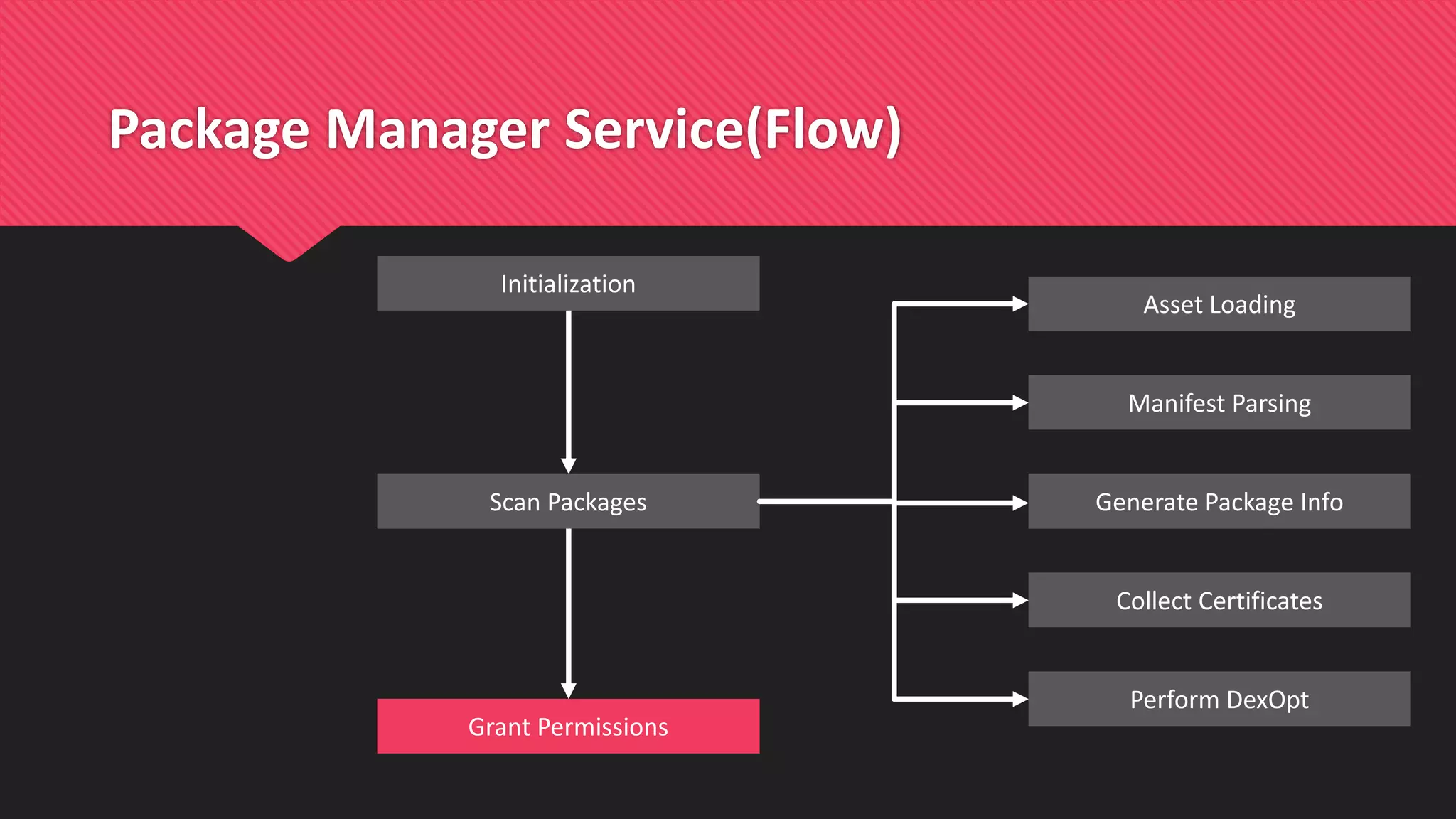 Package Manager Service(Flow)

Initialization

Scan Packages

Grant Permissions

Asset Loading

Manifest Parsing

Generate Package Info

Collect Certificates

Perform DexOpt